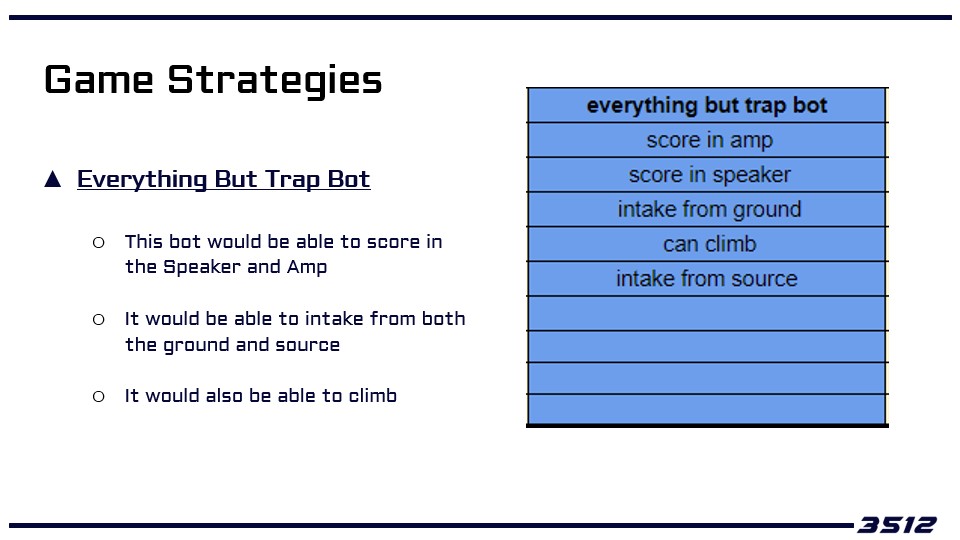 Game Strategies

▲ Everything But Trap Bot

○ This bot would be able to score in the Speaker and Amp

○ It would be able to intake from both the ground and source

○ It would also be able to climb

| everything but trap bot |
|---|
| score in amp |
| score in speaker |
| intake from ground |
| can climb |
| intake from source |
| |
| |
| |
| |

3512